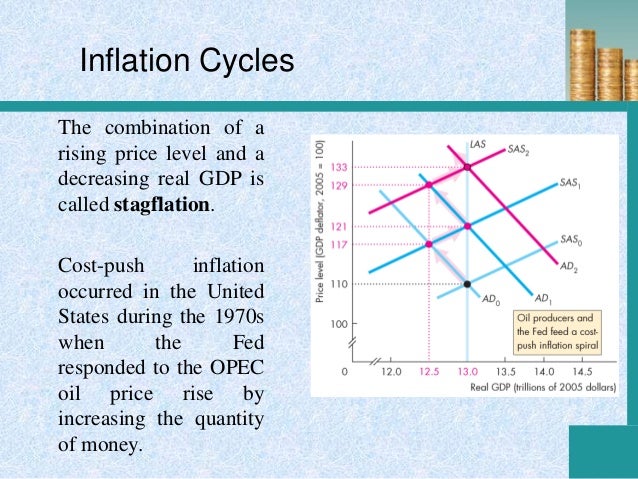 Inflation Cycles

The combination of a rising price level and a decreasing real GDP is called **stagflation**.

Cost-push inflation occurred in the United States during the 1970s when the Fed responded to the OPEC oil price rise by increasing the quantity of money.

Price level (GDP deflator, 2005 = 100)

133
129
121
117
110
100
0

LAS
$SAS_2$
$SAS_1$
$SAS_0$
$AD_2$
$AD_1$
$AD_0$

Oil producers and the Fed feed a cost-push inflation spiral

12.0 12.5 13.0 13.5 14.0 14.5
Real GDP (trillions of 2005 dollars)